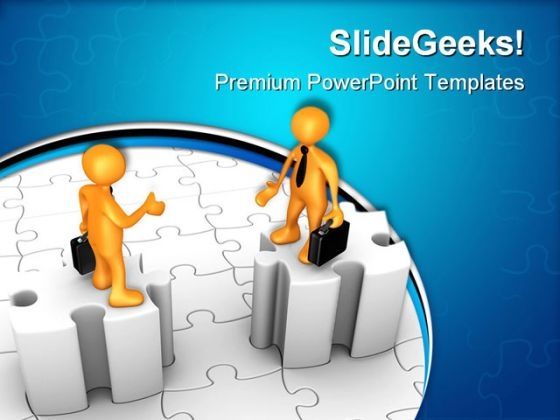 SlideGeeks!
Premium PowerPoint Templates